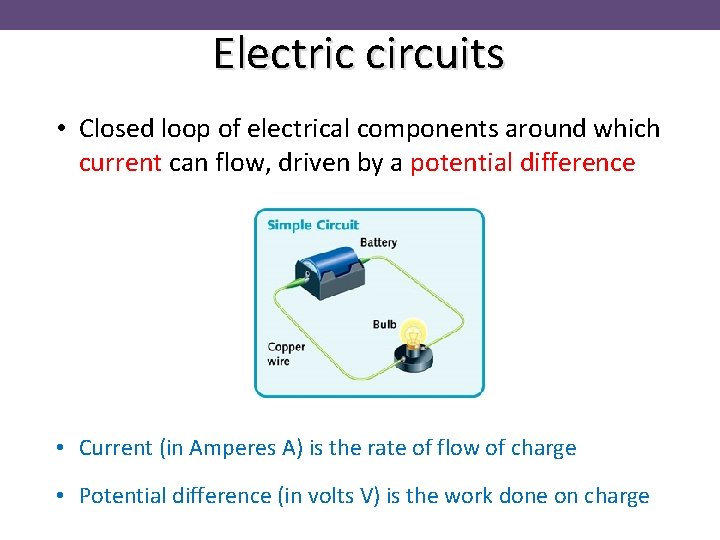 Electric circuits

• Closed loop of electrical components around which current can flow, driven by a potential difference

Simple Circuit

Battery

Bulb

Copper wire

• Current (in Amperes A) is the rate of flow of charge

• Potential difference (in volts V) is the work done on charge